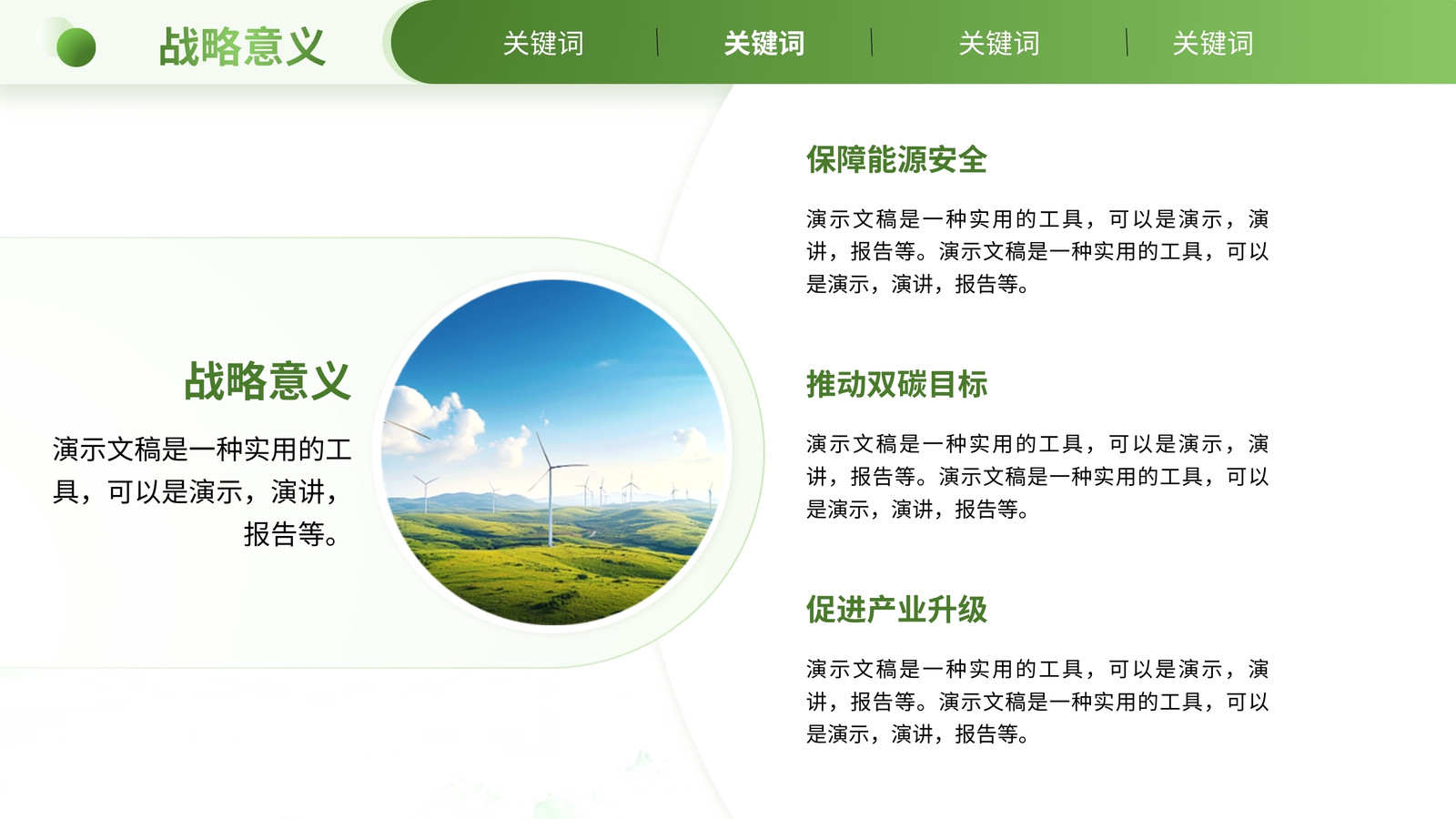 战略意义

关键词 | 关键词 | 关键词 | 关键词

战略意义

演示文稿是一种实用的工具，可以是演示，演讲，报告等。

保障能源安全

演示文稿是一种实用的工具，可以是演示，演讲，报告等。演示文稿是一种实用的工具，可以是演示，演讲，报告等。

推动双碳目标

演示文稿是一种实用的工具，可以是演示，演讲，报告等。演示文稿是一种实用的工具，可以是演示，演讲，报告等。

促进产业升级

演示文稿是一种实用的工具，可以是演示，演讲，报告等。演示文稿是一种实用的工具，可以是演示，演讲，报告等。